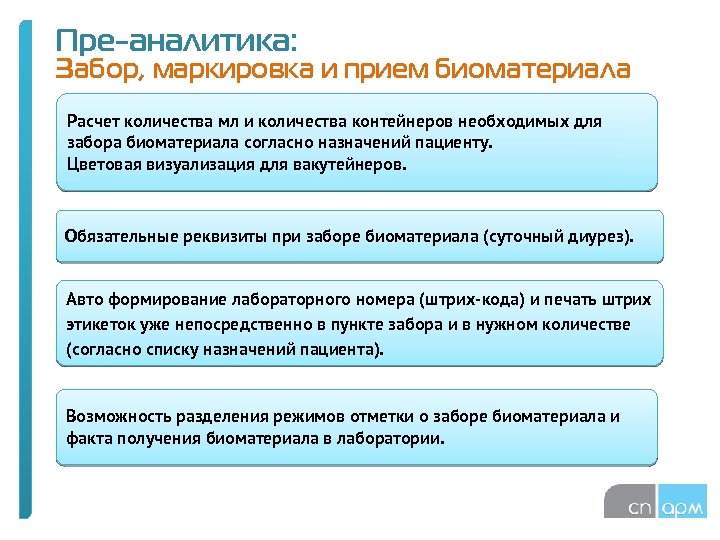 Пре-аналитика:
Забор, маркировка и прием биоматериала

Расчет количества мл и количества контейнеров необходимых для забора биоматериала согласно назначений пациенту.
Цветовая визуализация для вакутейнеров.

Обязательные реквизиты при заборе биоматериала (суточный диурез).

Авто формирование лабораторного номера (штрих-кода) и печать штрих этикеток уже непосредственно в пункте забора и в нужном количестве (согласно списку назначений пациента).

Возможность разделения режимов отметки о заборе биоматериала и факта получения биоматериала в лаборатории.

сп арм